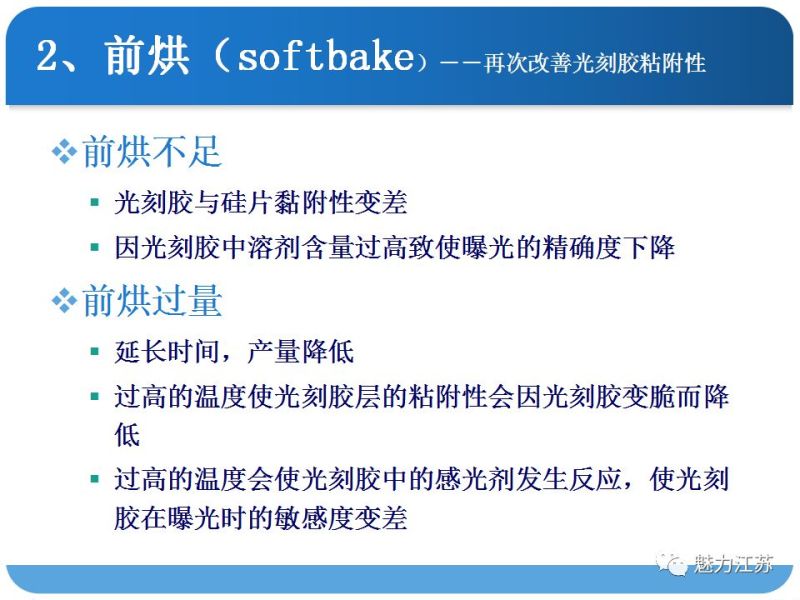 2、前烘（softbake）——再次改善光刻胶粘附性

❖前烘不足

▪ 光刻胶与硅片黏附性变差

▪ 因光刻胶中溶剂含量过高致使曝光的精确度下降

❖前烘过量

▪ 延长时间，产量降低

▪ 过高的温度使光刻胶层的粘附性会因光刻胶变脆而降低

▪ 过高的温度会使光刻胶中的感光剂发生反应，使光刻胶在曝光时的敏感度变差

魅力江苏